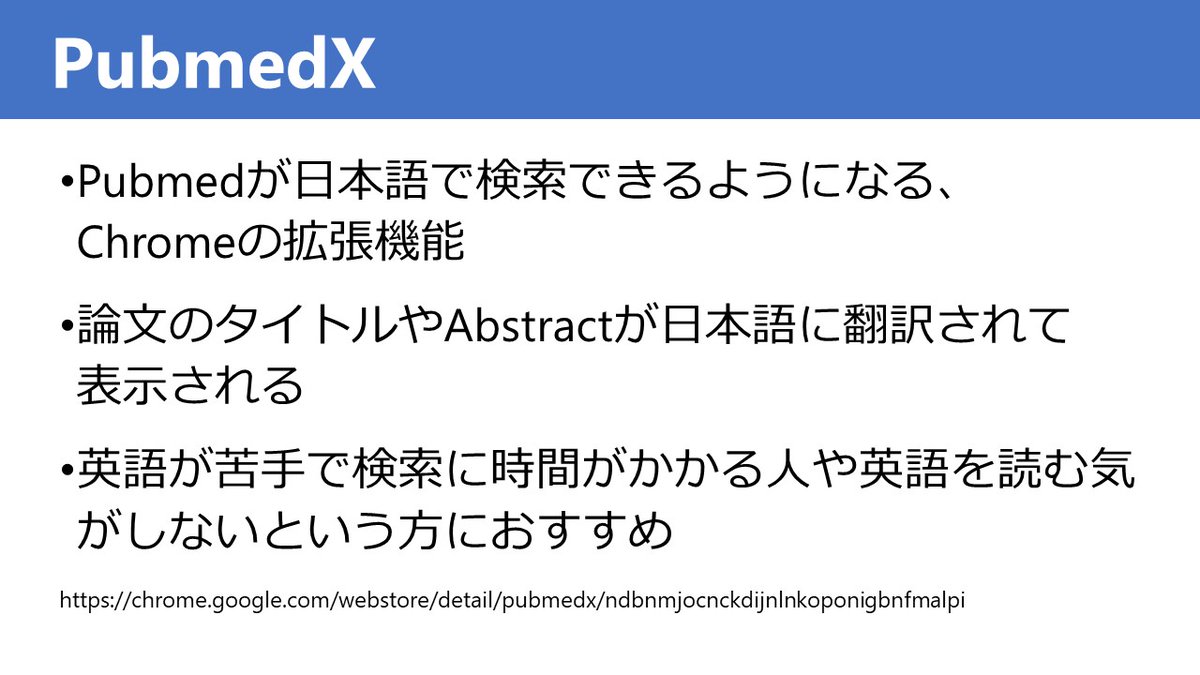 PubmedX

•Pubmedが日本語で検索できるようになる、Chromeの拡張機能

•論文のタイトルやAbstractが日本語に翻訳されて表示される

•英語が苦手で検索に時間がかかる人や英語を読む気がしないという方におすすめ

https://chrome.google.com/webstore/detail/pubmedx/ndbnmjocnckdijnlnkoponigbnfmalpi